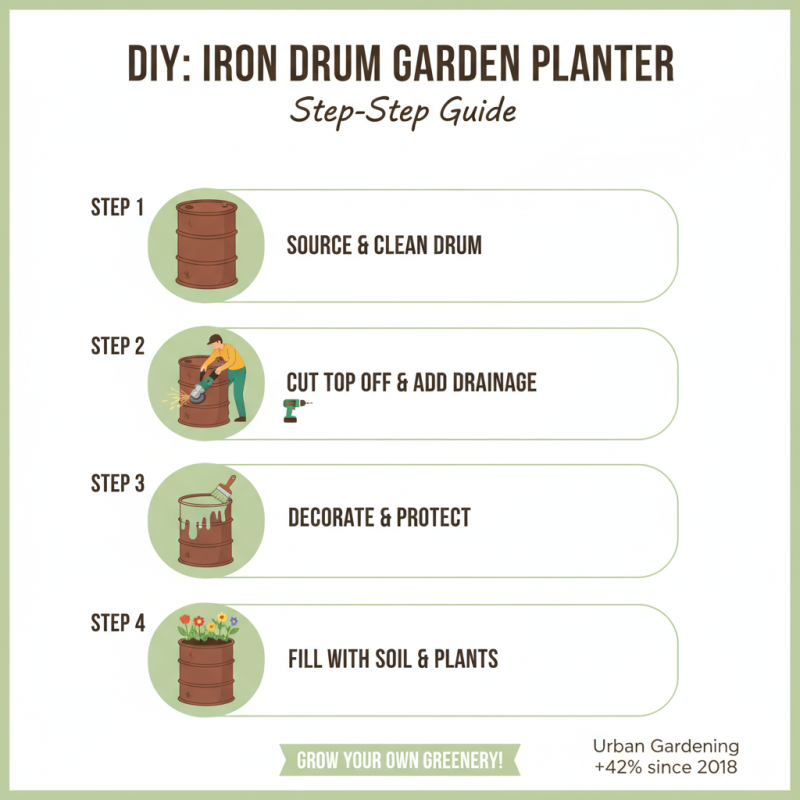 DIY: IRON DRUM GARDEN PLANTER
Step-Step Guide

STEP 1
SOURCE & CLEAN DRUM

STEP 2
CUT TOP OFF & ADD DRAINAGE

STEP 3
DECORATE & PROTECT

STEP 4
FILL WITH SOIL & PLANTS

GROW YOUR OWN GREENERY!

Urban Gardening
+42% since 2018